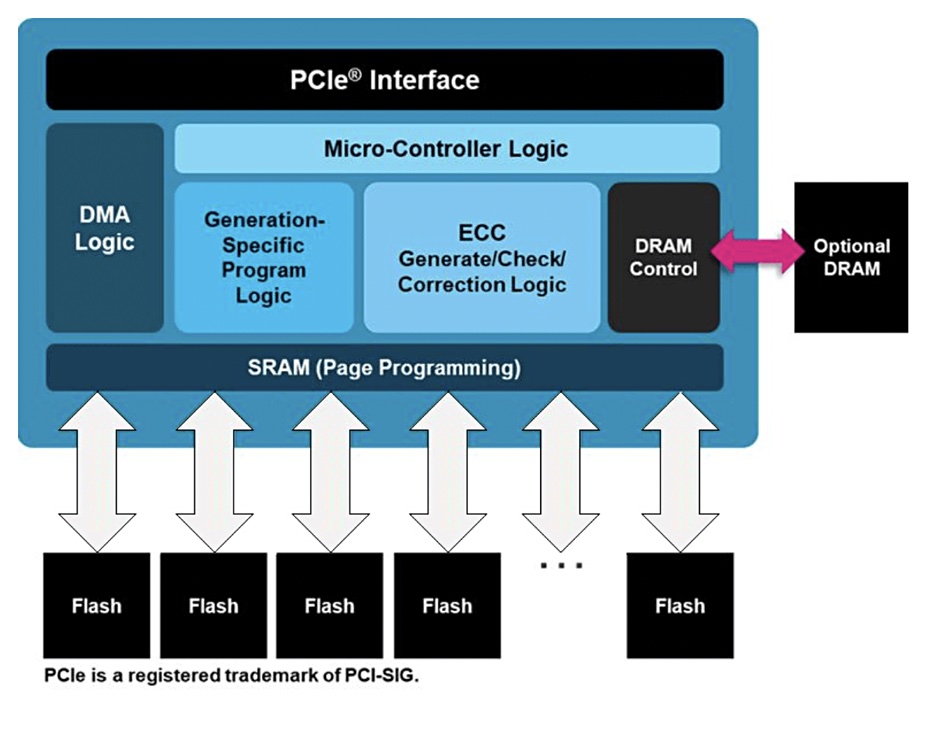 PCIe® Interface

Micro-Controller Logic

DMA Logic

Generation-Specific Program Logic

ECC Generate/Check/ Correction Logic

DRAM Control

Optional DRAM

SRAM (Page Programming)

Flash

Flash

Flash

Flash

...

Flash

PCIe is a registered trademark of PCI-SIG.